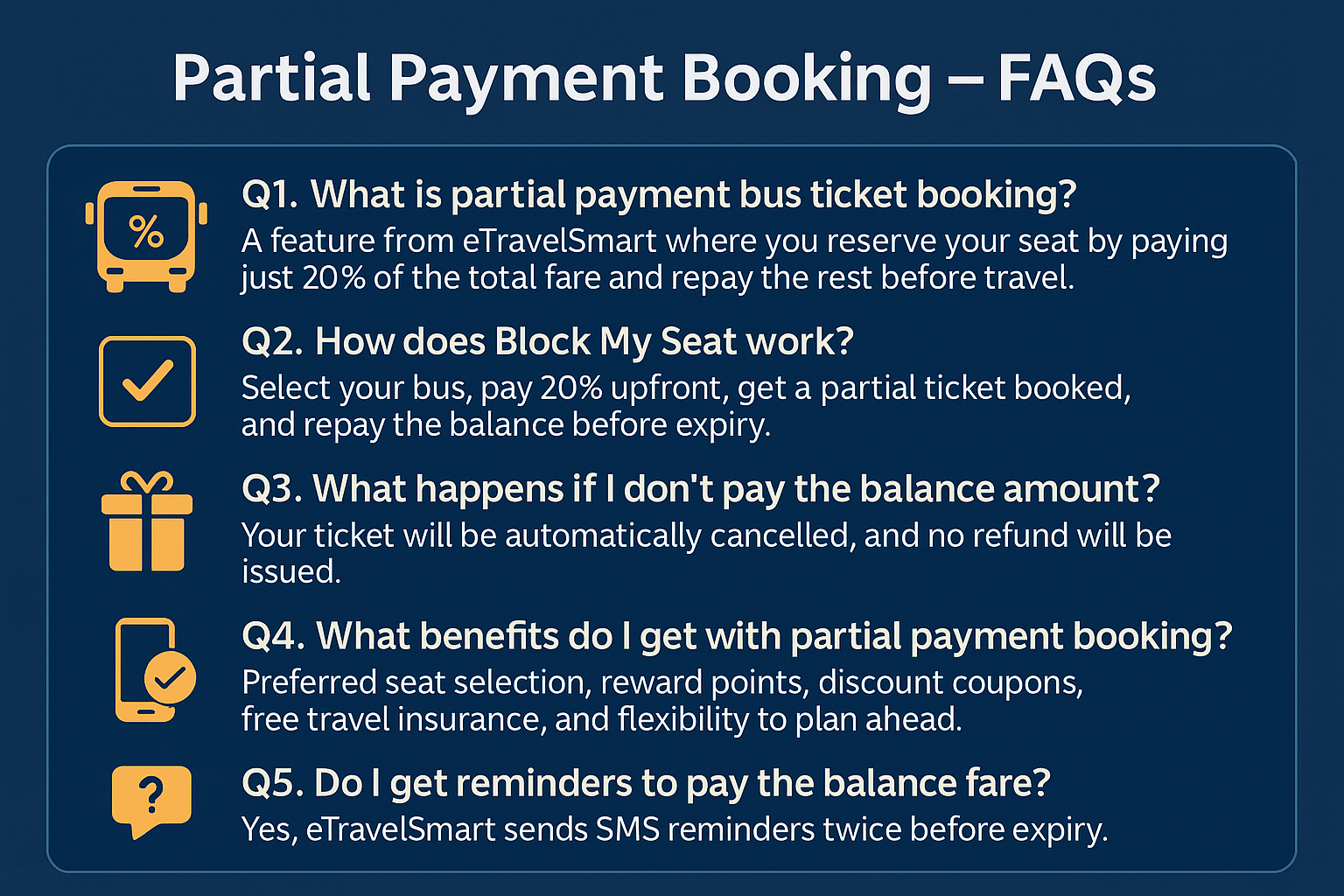 Partial Payment Booking – FAQs

%

Q1. What is partial payment bus ticket booking?
A feature from eTravelSmart where you reserve your seat by paying just 20% of the total fare and repay the rest before travel.

Q2. How does Block My Seat work?
Select your bus, pay 20% upfront, get a partial ticket booked, and repay the balance before expiry.

Q3. What happens if I don't pay the balance amount?
Your ticket will be automatically cancelled, and no refund will be issued.

Q4. What benefits do I get with partial payment booking?
Preferred seat selection, reward points, discount coupons, free travel insurance, and flexibility to plan ahead.

?

Q5. Do I get reminders to pay the balance fare?
Yes, eTravelSmart sends SMS reminders twice before expiry.